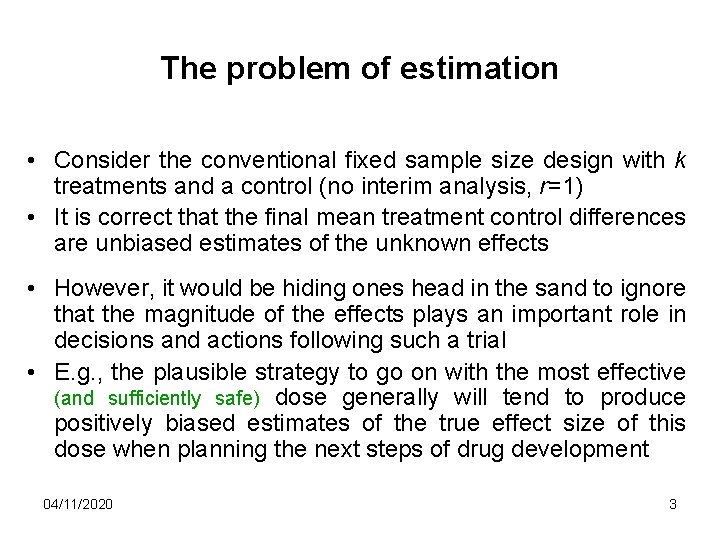 The problem of estimation

• Consider the conventional fixed sample size design with $k$ treatments and a control (no interim analysis, $r=1$)

• It is correct that the final mean treatment control differences are unbiased estimates of the unknown effects

• However, it would be hiding ones head in the sand to ignore that the magnitude of the effects plays an important role in decisions and actions following such a trial

• E.g., the plausible strategy to go on with the most effective (and sufficiently safe) dose generally will tend to produce positively biased estimates of the true effect size of this dose when planning the next steps of drug development

04/11/2020

3